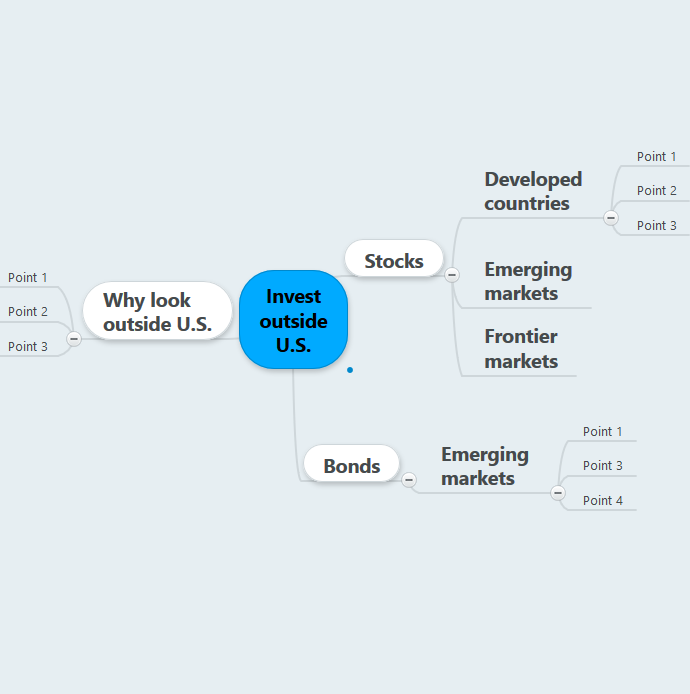 Invest outside U.S.

Why look outside U.S.

Point 1

Point 2

Point 3

Stocks

Developed countries

Point 1

Point 2

Point 3

Emerging markets

Frontier markets

Bonds

Emerging markets

Point 1

Point 3

Point 4